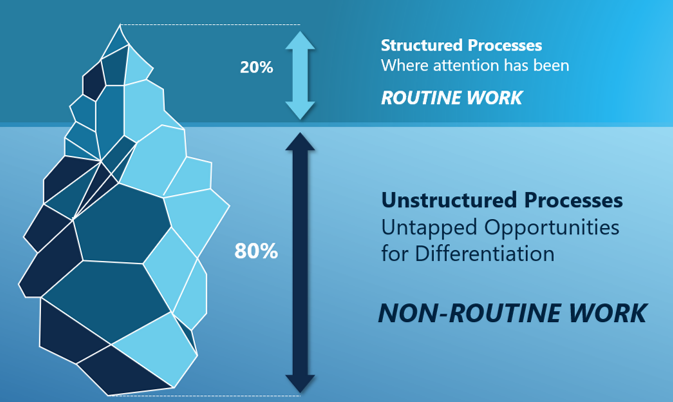 20%

Structured Processes
Where attention has been

ROUTINE WORK

80%

Unstructured Processes
Untapped Opportunities for Differentiation

NON-ROUTINE WORK